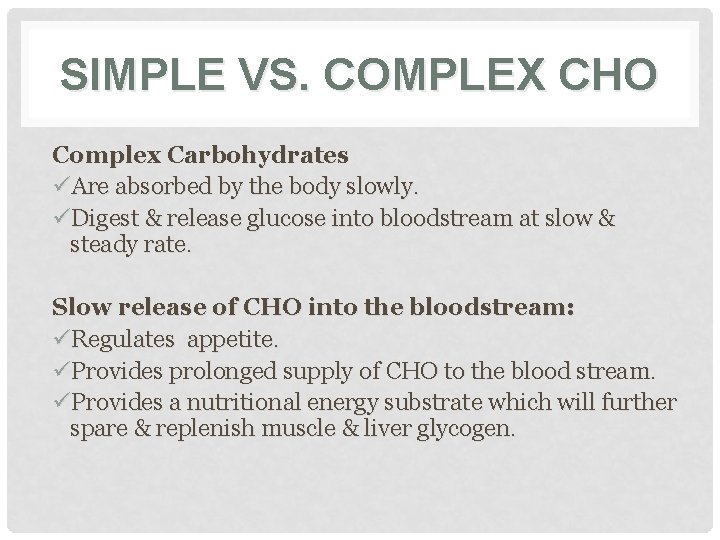 SIMPLE VS. COMPLEX CHO

Complex Carbohydrates
✓Are absorbed by the body slowly.
✓Digest & release glucose into bloodstream at slow & steady rate.

Slow release of CHO into the bloodstream:
✓Regulates appetite.
✓Provides prolonged supply of CHO to the blood stream.
✓Provides a nutritional energy substrate which will further spare & replenish muscle & liver glycogen.